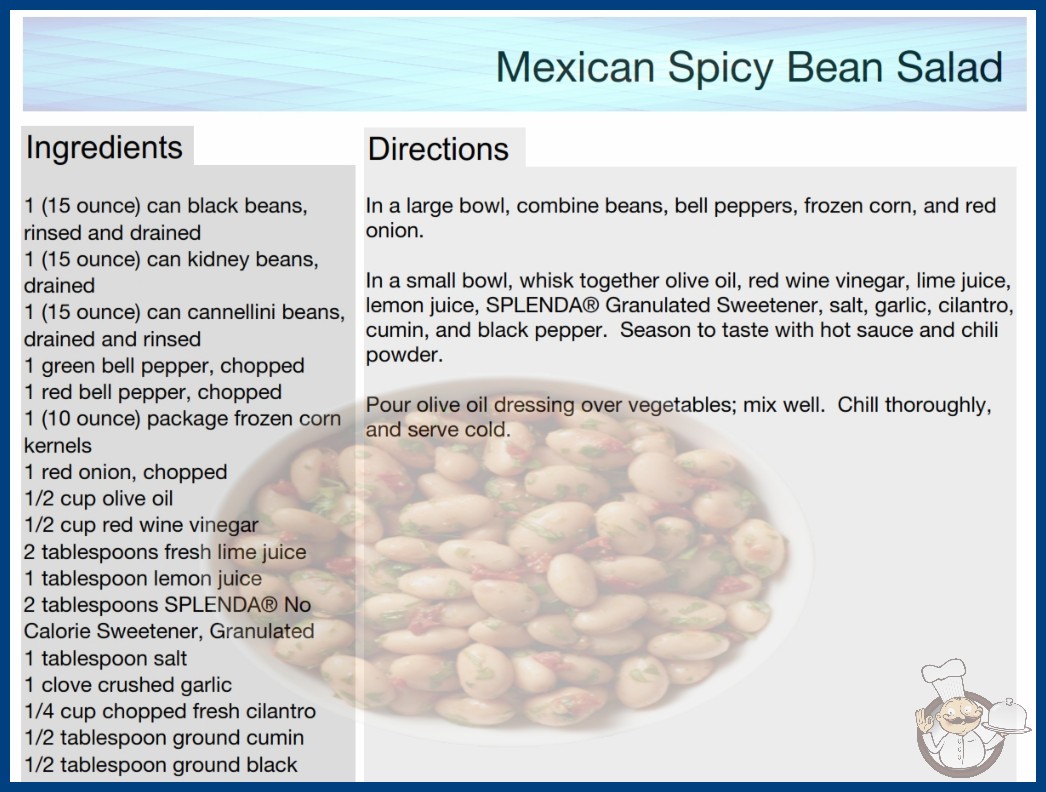 Mexican Spicy Bean Salad

Ingredients

1 (15 ounce) can black beans, rinsed and drained
1 (15 ounce) can kidney beans, drained
1 (15 ounce) can cannellini beans, drained and rinsed
1 green bell pepper, chopped
1 red bell pepper, chopped
1 (10 ounce) package frozen corn kernels
1 red onion, chopped
1/2 cup olive oil
1/2 cup red wine vinegar
2 tablespoons fresh lime juice
1 tablespoon lemon juice
2 tablespoons SPLENDA® No Calorie Sweetener, Granulated
1 tablespoon salt
1 clove crushed garlic
1/4 cup chopped fresh cilantro
1/2 tablespoon ground cumin
1/2 tablespoon ground black

Directions

In a large bowl, combine beans, bell peppers, frozen corn, and red onion.

In a small bowl, whisk together olive oil, red wine vinegar, lime juice, lemon juice, SPLENDA® Granulated Sweetener, salt, garlic, cilantro, cumin, and black pepper. Season to taste with hot sauce and chili powder.

Pour olive oil dressing over vegetables; mix well. Chill thoroughly, and serve cold.